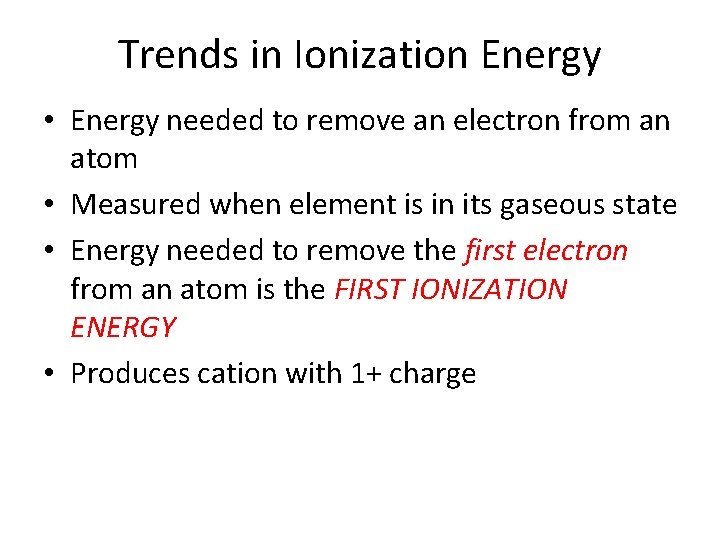 Trends in Ionization Energy

• Energy needed to remove an electron from an atom

• Measured when element is in its gaseous state

• Energy needed to remove the first electron from an atom is the FIRST IONIZATION ENERGY

• Produces cation with 1+ charge